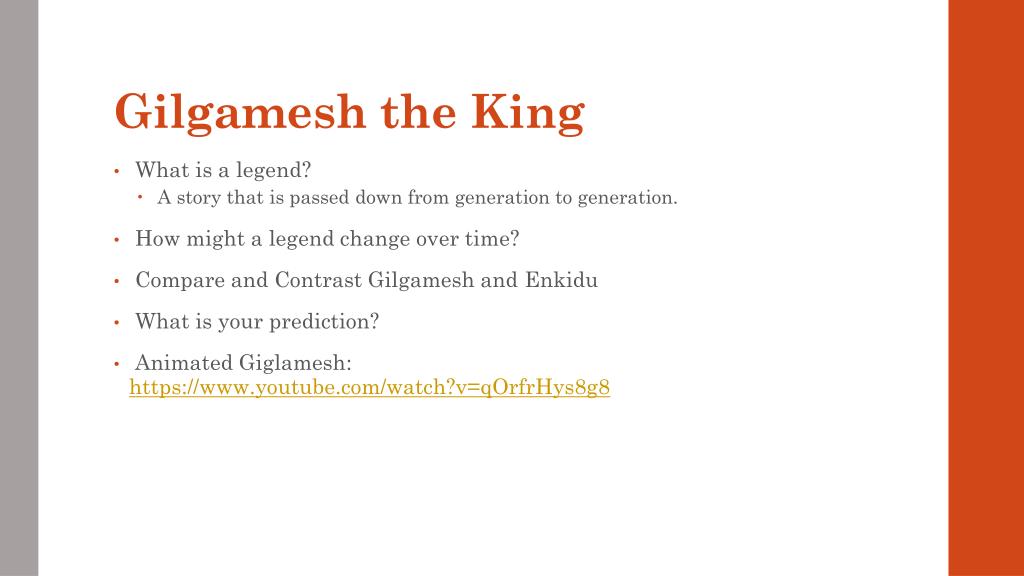 Gilgamesh the King

• What is a legend?
  • A story that is passed down from generation to generation.

• How might a legend change over time?

• Compare and Contrast Gilgamesh and Enkidu

• What is your prediction?

• Animated Giglamesh: https://www.youtube.com/watch?v=qOrfrHys8g8